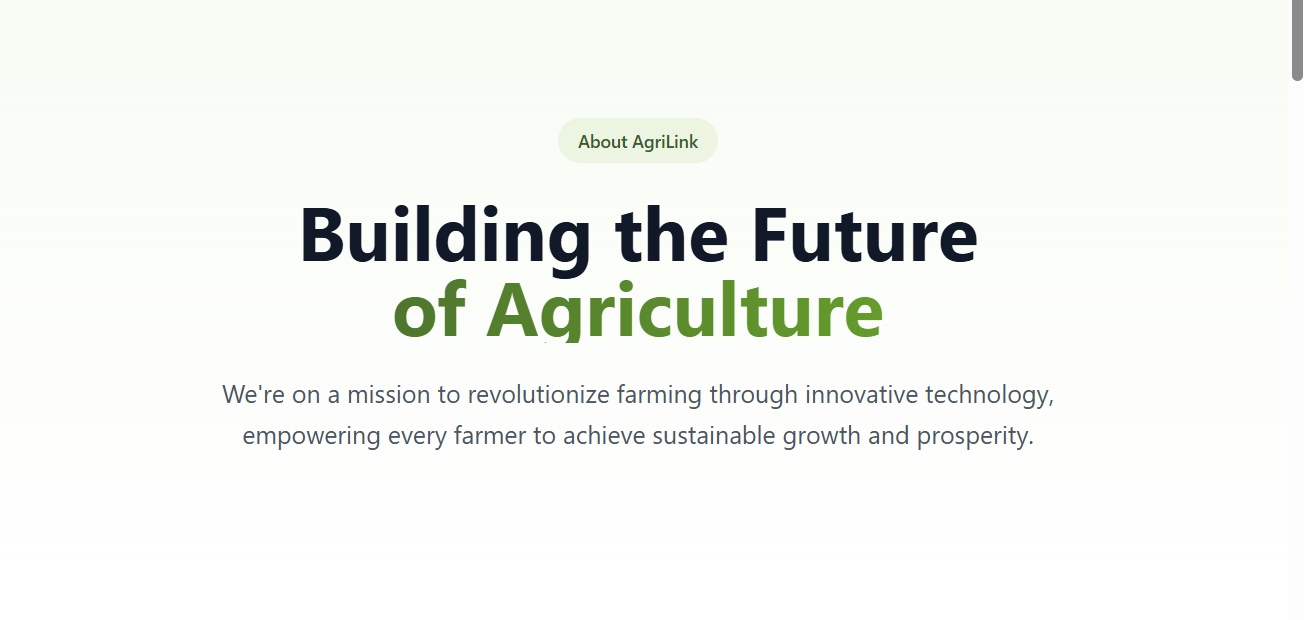 About AgriLink

Building the Future of Agriculture

We're on a mission to revolutionize farming through innovative technology, empowering every farmer to achieve sustainable growth and prosperity.